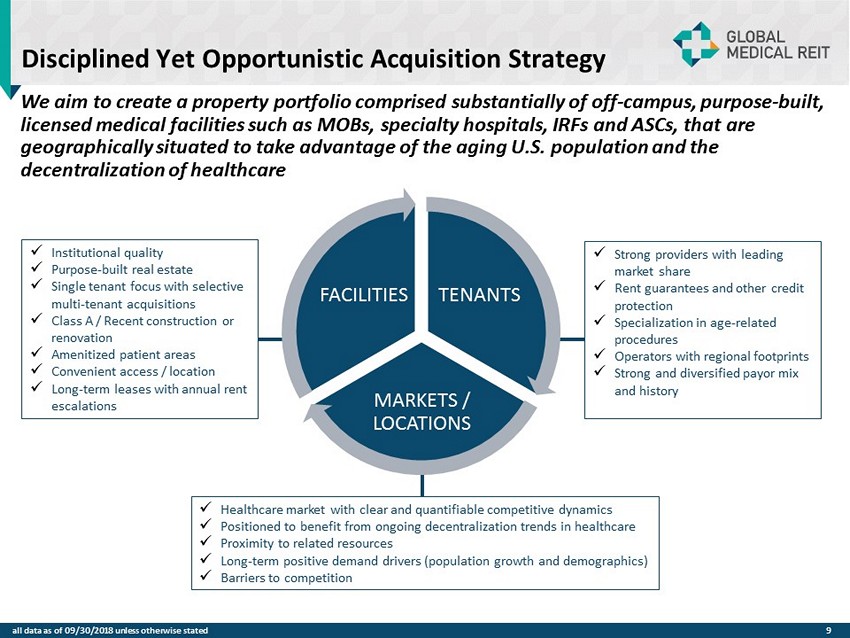 Disciplined Yet Opportunistic Acquisition Strategy

GLOBAL MEDICAL REIT

We aim to create a property portfolio comprised substantially of off-campus, purpose-built, licensed medical facilities such as MOBs, specialty hospitals, IRFs and ASCs, that are geographically situated to take advantage of the aging U.S. population and the decentralization of healthcare

✓ Institutional quality
✓ Purpose-built real estate
✓ Single tenant focus with selective multi-tenant acquisitions
✓ Class A / Recent construction or renovation
✓ Amenitized patient areas
✓ Convenient access / location
✓ Long-term leases with annual rent escalations

FACILITIES

TENANTS

MARKETS / LOCATIONS

✓ Strong providers with leading market share
✓ Rent guarantees and other credit protection
✓ Specialization in age-related procedures
✓ Operators with regional footprints
✓ Strong and diversified payor mix and history

✓ Healthcare market with clear and quantifiable competitive dynamics
✓ Positioned to benefit from ongoing decentralization trends in healthcare
✓ Proximity to related resources
✓ Long-term positive demand drivers (population growth and demographics)
✓ Barriers to competition

all data as of 09/30/2018 unless otherwise stated

9